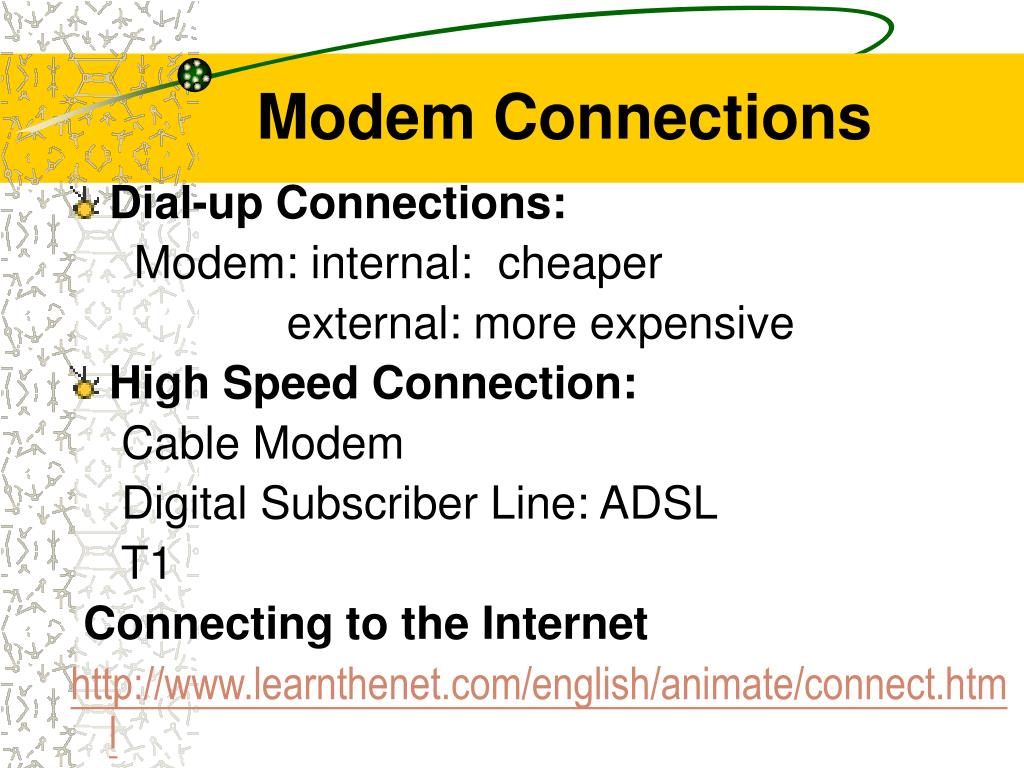 Modem Connections

Dial-up Connections:
Modem: internal: cheaper
external: more expensive

High Speed Connection:
Cable Modem
Digital Subscriber Line: ADSL
T1

Connecting to the Internet
http://www.learnthenet.com/english/animate/connect.html